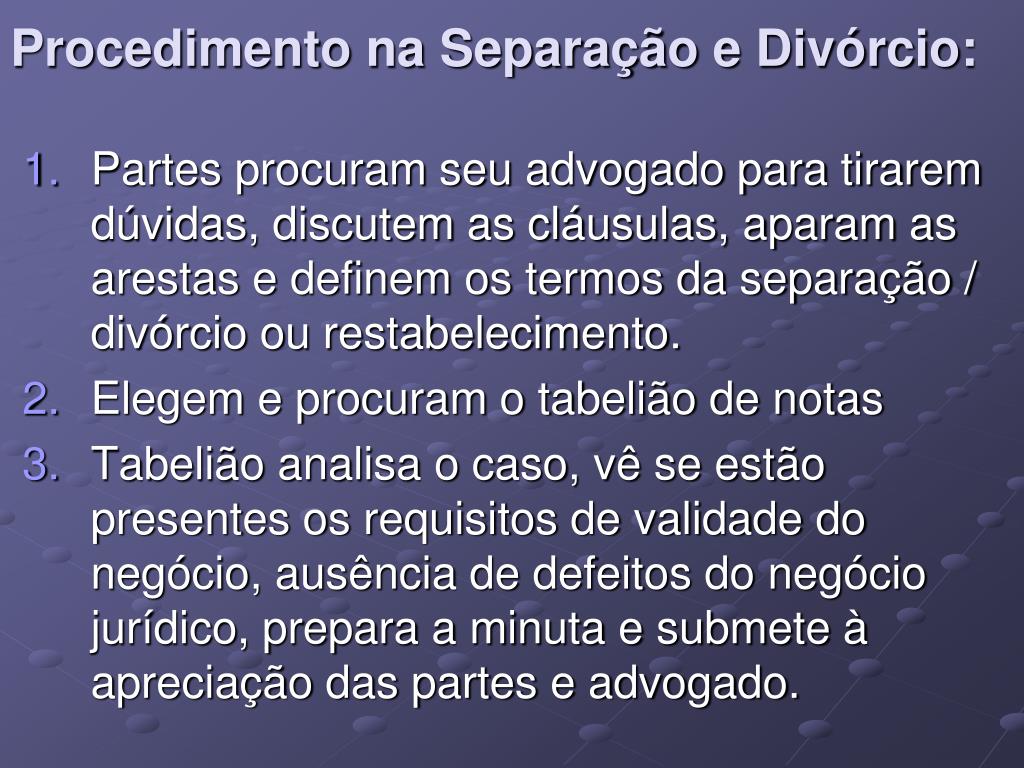 Procedimento na Separação e Divórcio:

1. Partes procuram seu advogado para tirarem dúvidas, discutem as cláusulas, aparam as arestas e definem os termos da separação / divórcio ou restabelecimento.
2. Elegem e procuram o tabelião de notas
3. Tabelião analisa o caso, vê se estão presentes os requisitos de validade do negócio, ausência de defeitos do negócio jurídico, prepara a minuta e submete à apreciação das partes e advogado.